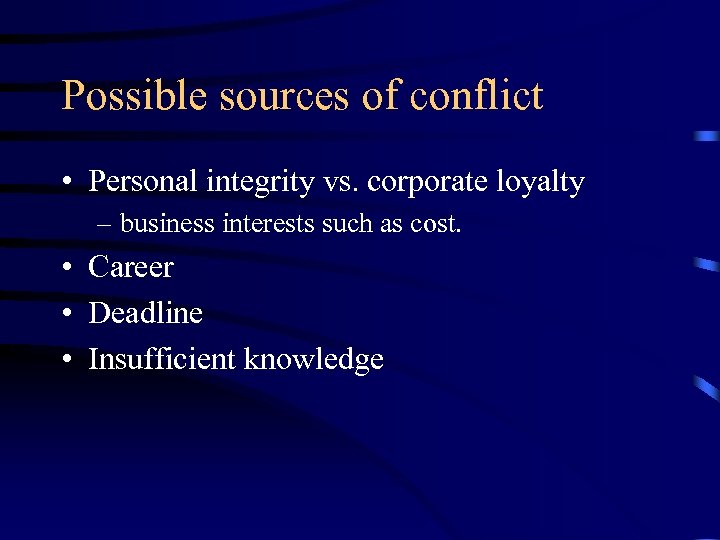 Possible sources of conflict

• Personal integrity vs. corporate loyalty
– business interests such as cost.
• Career
• Deadline
• Insufficient knowledge